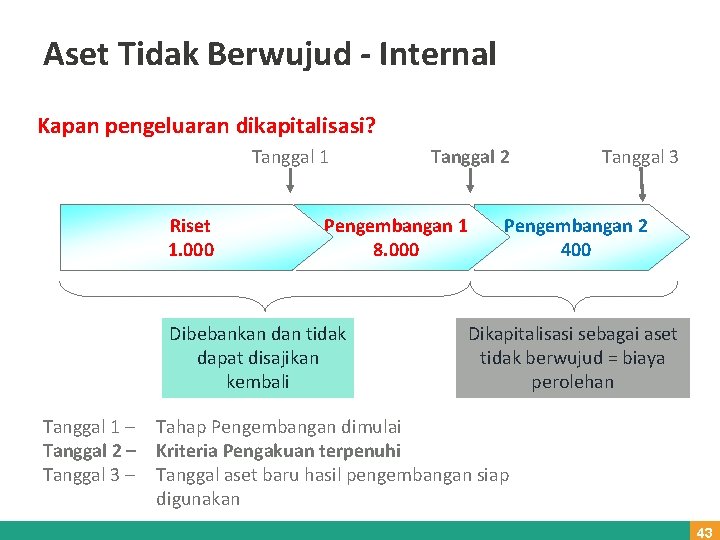 Aset Tidak Berwujud - Internal

Kapan pengeluaran dikapitalisasi?

Tanggal 1

Tanggal 2

Tanggal 3

Riset
1.000

Pengembangan 1
8.000

Pengembangan 2
400

Dibebankan dan tidak dapat disajikan kembali

Dikapitalisasi sebagai aset tidak berwujud = biaya perolehan

Tanggal 1 – Tahap Pengembangan dimulai
Tanggal 2 – Kriteria Pengakuan terpenuhi
Tanggal 3 – Tanggal aset baru hasil pengembangan siap digunakan

43